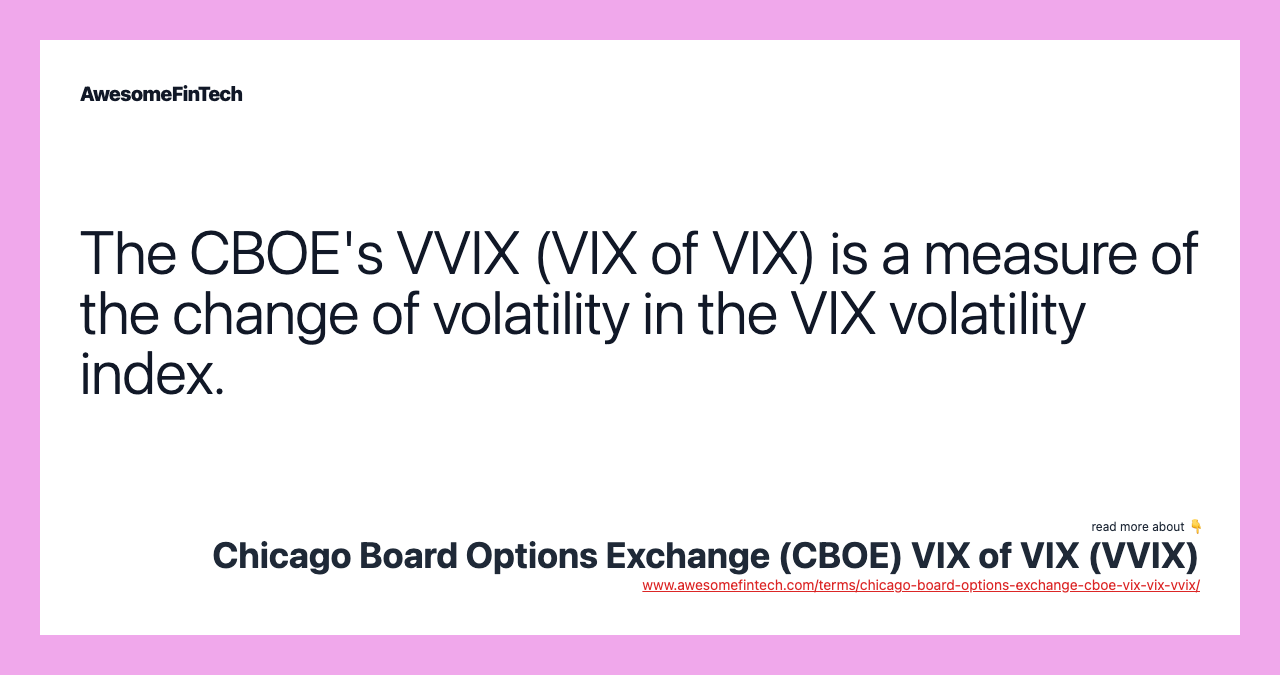 AwesomeFinTech

The CBOE's VVIX (VIX of VIX) is a measure of the change of volatility in the VIX volatility index.

read more about 👇
Chicago Board Options Exchange (CBOE) VIX of VIX (VVIX)
www.awesomefintech.com/terms/chicago-board-options-exchange-cboe-vix-vix-vvix/